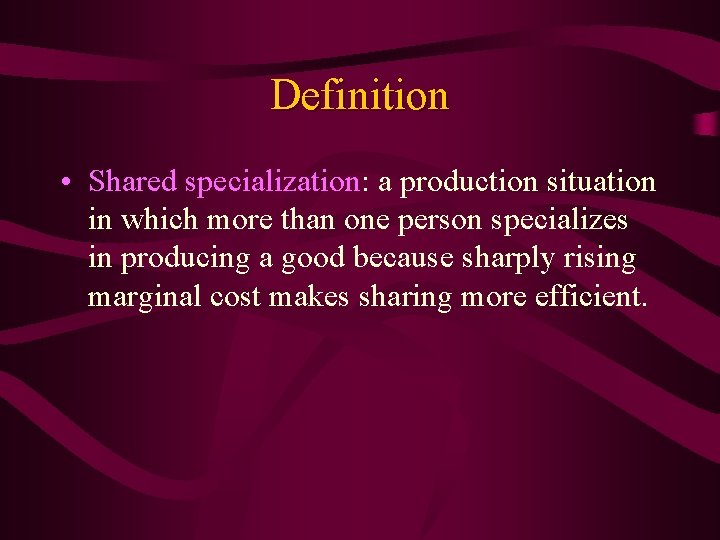 Definition

• Shared specialization: a production situation in which more than one person specializes in producing a good because sharply rising marginal cost makes sharing more efficient.